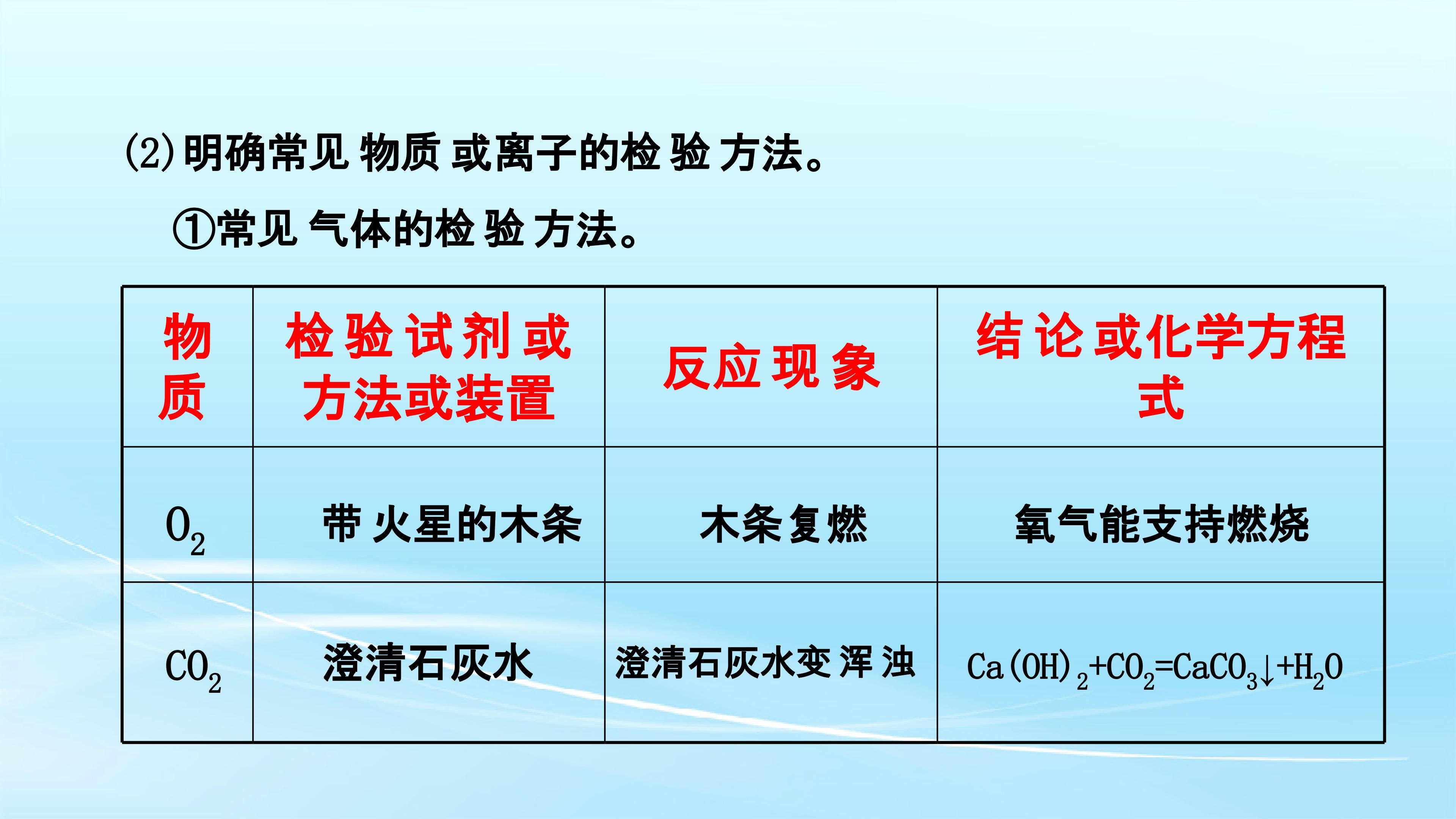 (2)明确常见物质或离子的检验方法。

①常见气体的检验方法。

| 物质 | 检验试剂或方法或装置 | 反应现象 | 结论或化学方程式 |
|---|---|---|---|
| $O_2$ | 带火星的木条 | 木条复燃 | 氧气能支持燃烧 |
| $CO_2$ | 澄清石灰水 | 澄清石灰水变浑浊 | $Ca(OH)_2+CO_2=CaCO_3\downarrow+H_2O$ |